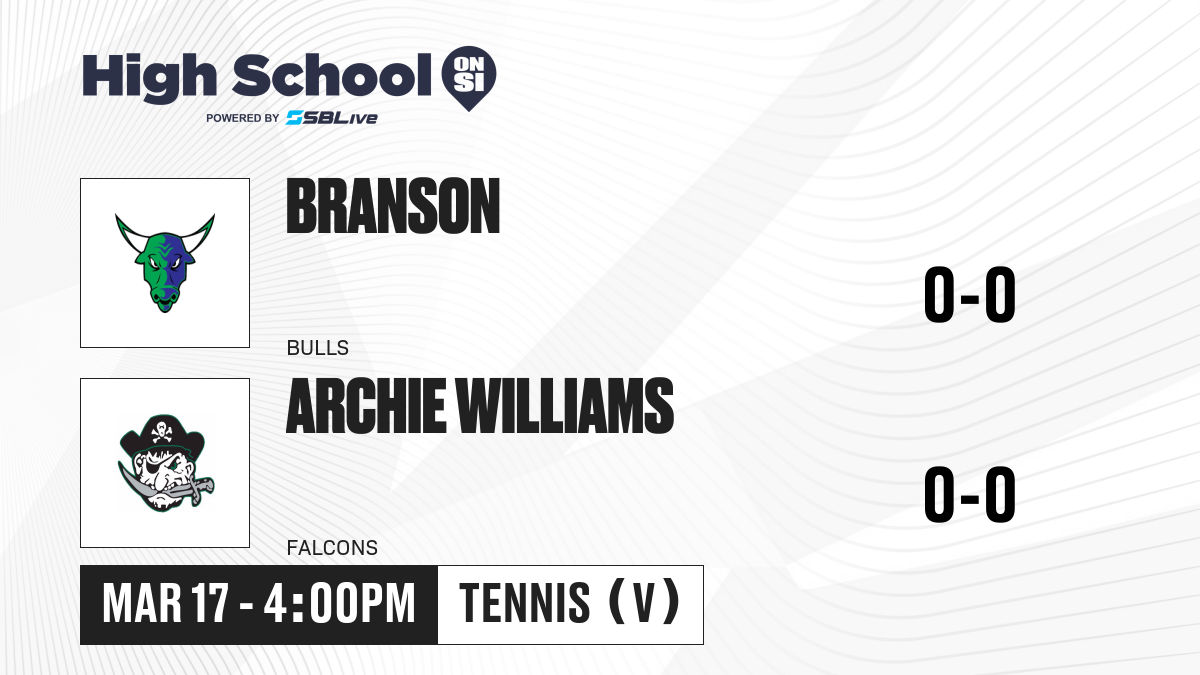 High School ON SI
POWERED BY SBLive

BRANSON
BULLS
0-0

ARCHIE WILLIAMS
FALCONS
0-0

MAR 17 - 4:00PM
TENNIS (V)